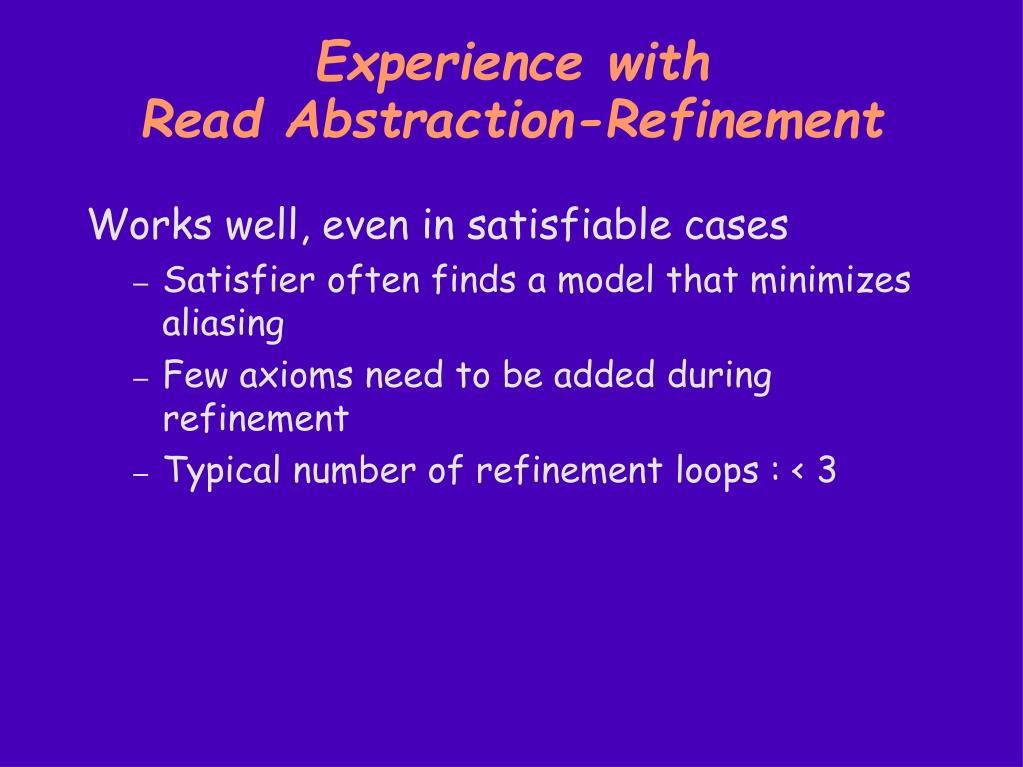 Experience with
Read Abstraction-Refinement

Works well, even in satisfiable cases

– Satisfier often finds a model that minimizes aliasing

– Few axioms need to be added during refinement

– Typical number of refinement loops : < 3